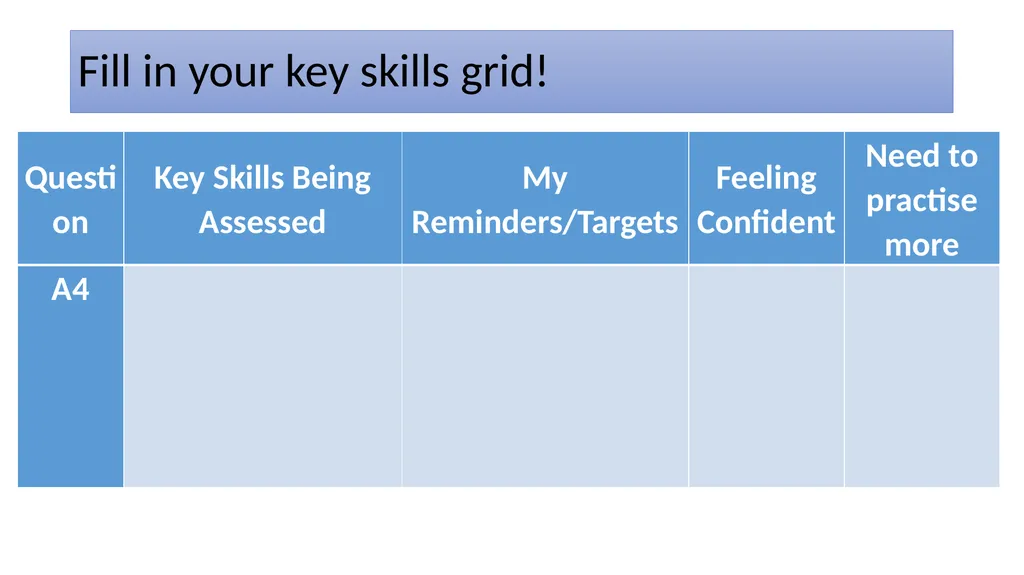 Fill in your key skills grid!

| Question | Key Skills Being Assessed | My Reminders/Targets | Feeling Confident | Need to practise more |
|---|---|---|---|---|
| A4 | | | | |